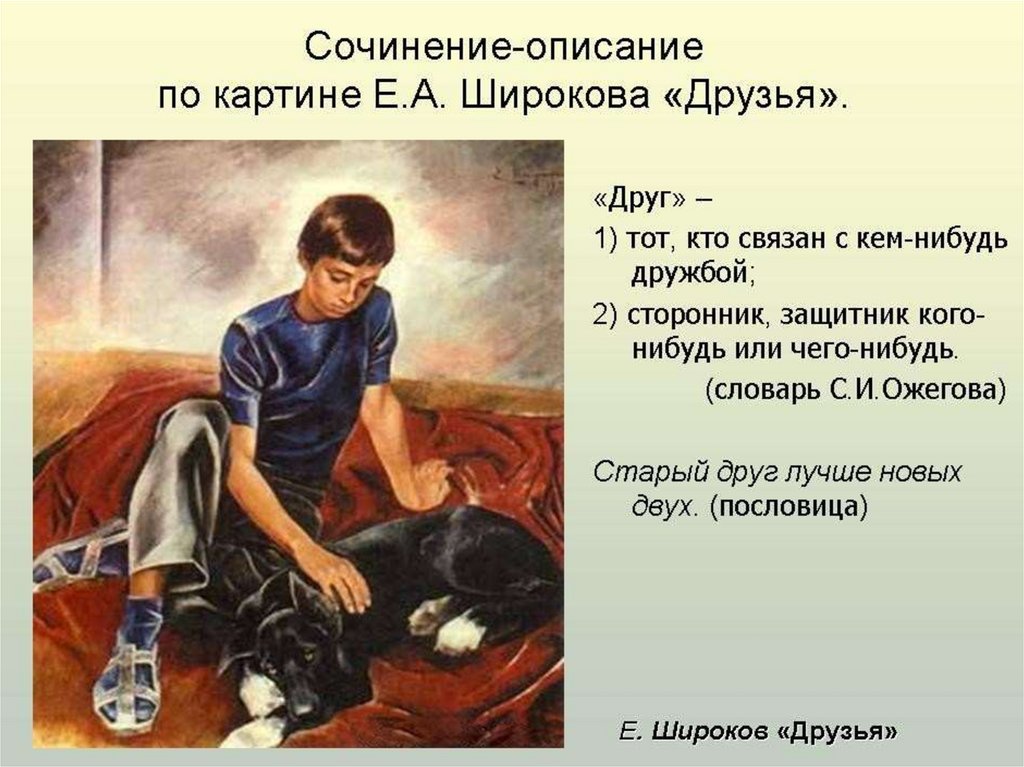 Сочинение-описание по картине Е.А. Широкова «Друзья».

«Друг» –

1) тот, кто связан с кем-нибудь дружбой;

2) сторонник, защитник кого-нибудь или чего-нибудь.

(словарь С.И.Ожегова)

Старый друг лучше новых двух. (пословица)

Е. Широков «Друзья»